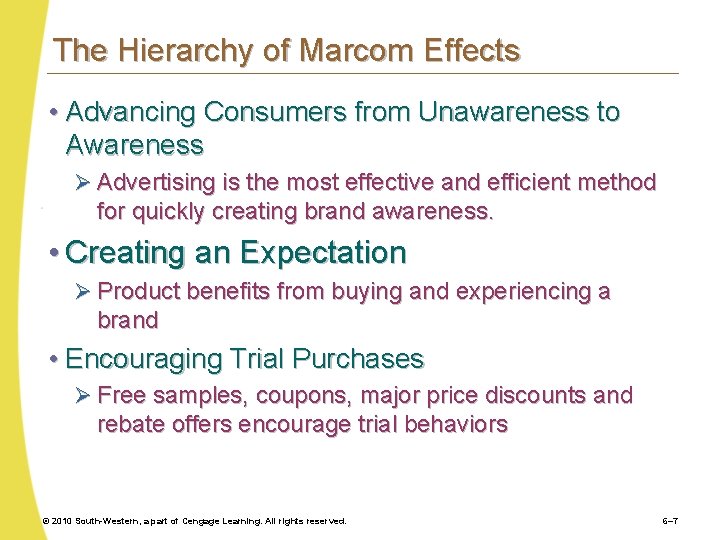 The Hierarchy of Marcom Effects

• Advancing Consumers from Unawareness to Awareness

➢ Advertising is the most effective and efficient method for quickly creating brand awareness.

• Creating an Expectation

➢ Product benefits from buying and experiencing a brand

• Encouraging Trial Purchases

➢ Free samples, coupons, major price discounts and rebate offers encourage trial behaviors

© 2010 South-Western, a part of Cengage Learning. All rights reserved.

6–7